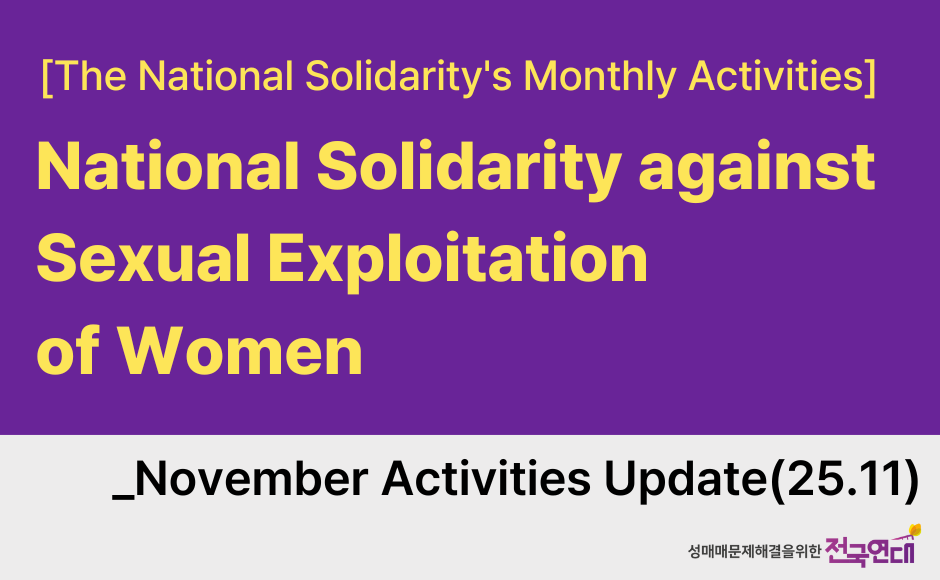 [The National Solidarity's Monthly Activities]

National Solidarity against Sexual Exploitation of Women

_November Activities Update(25.11)

성매매문제해결을위한 전국연대